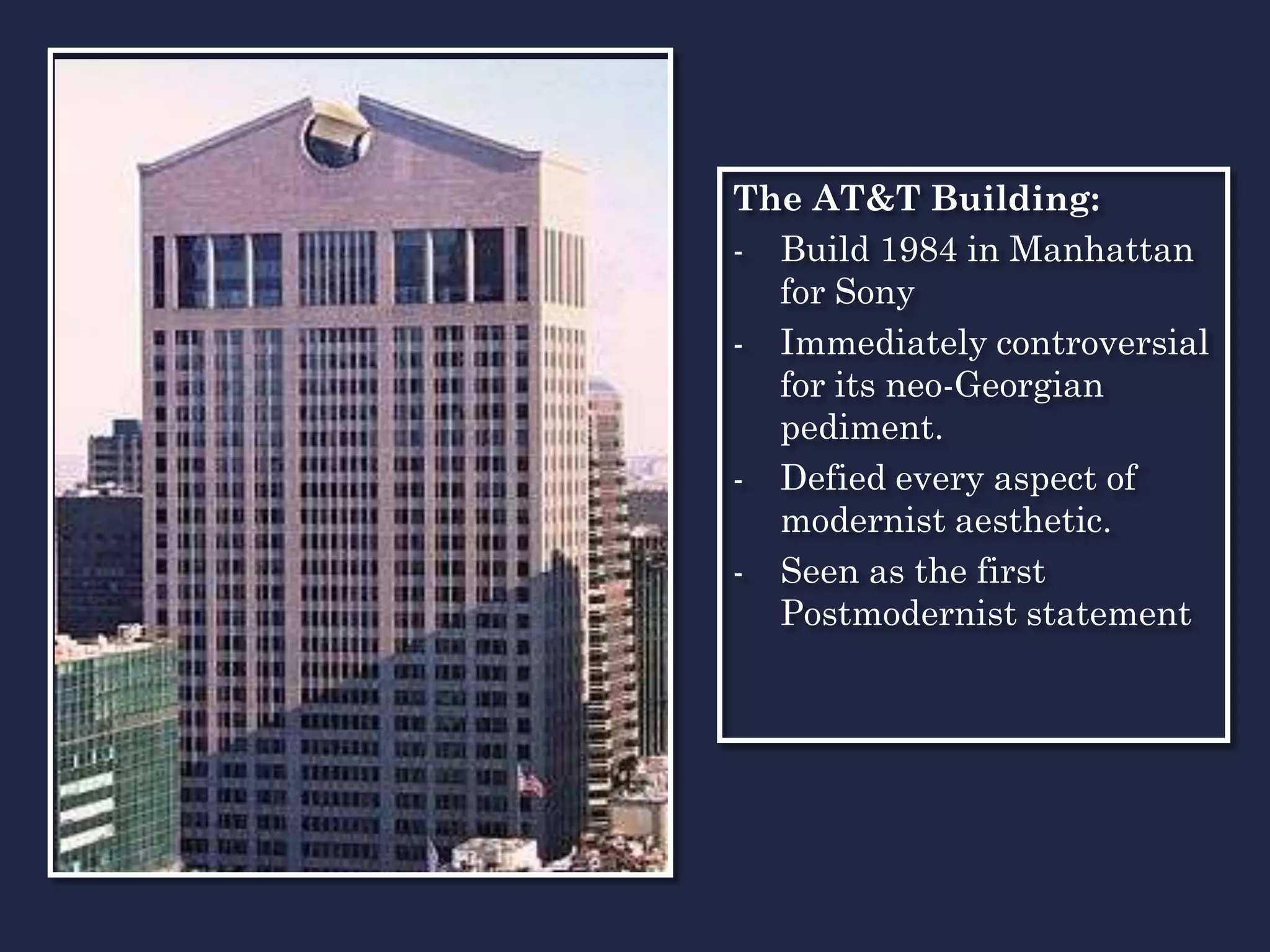 The AT&T Building:

- Build 1984 in Manhattan for Sony
- Immediately controversial for its neo-Georgian pediment.
- Defied every aspect of modernist aesthetic.
- Seen as the first Postmodernist statement